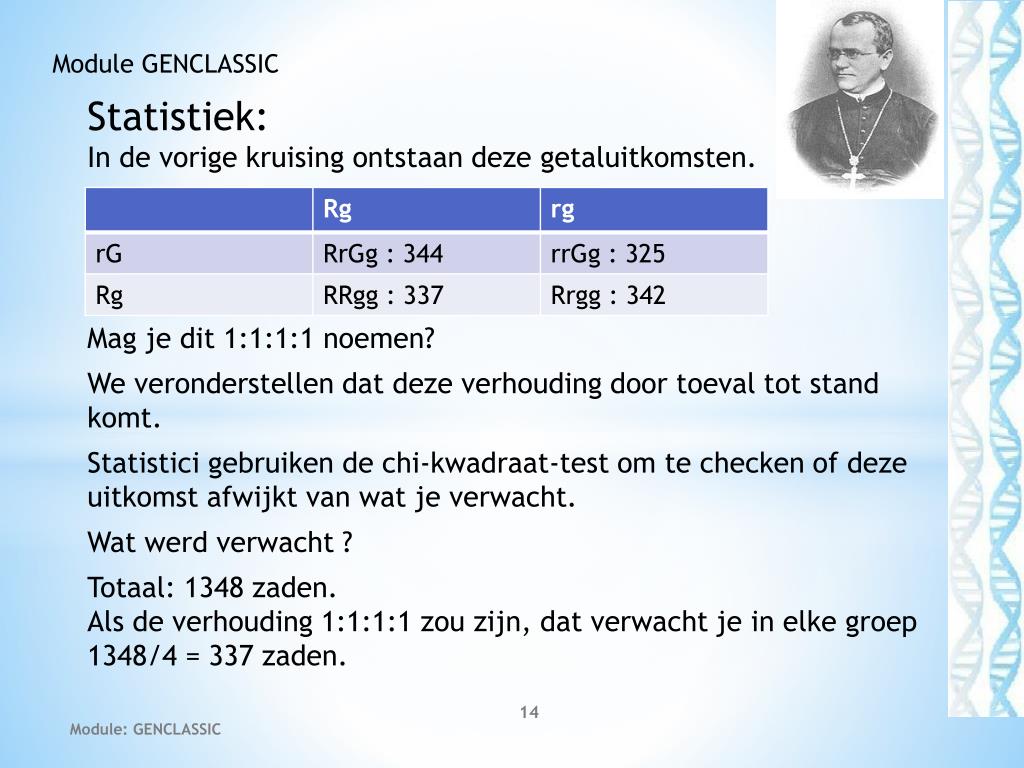 Module GENCLASSIC

Statistiek:
In de vorige kruising ontstaan deze getaluitkomsten.

| | Rg | rg |
|---|---|---|
| rG | RrGg : 344 | rrGg : 325 |
| Rg | RRgg : 337 | Rrgg : 342 |

Mag je dit 1:1:1:1 noemen?

We veronderstellen dat deze verhouding door toeval tot stand komt.

Statistici gebruiken de chi-kwadraat-test om te checken of deze uitkomst afwijkt van wat je verwacht.

Wat werd verwacht ?

Totaal: 1348 zaden.
Als de verhouding 1:1:1:1 zou zijn, dat verwacht je in elke groep 1348/4 = 337 zaden.

14

Module: GENCLASSIC